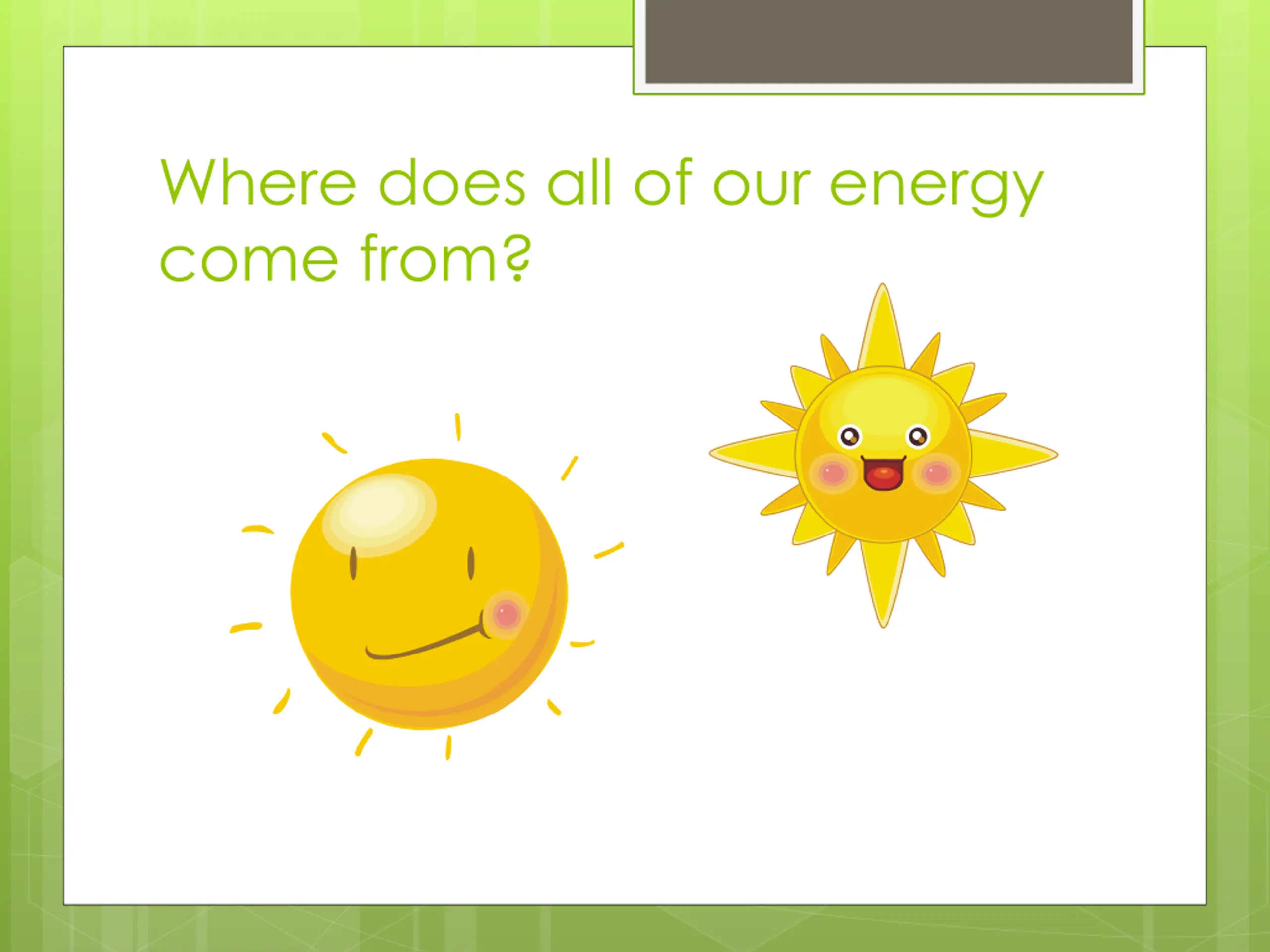 Where does all of our energy come from?